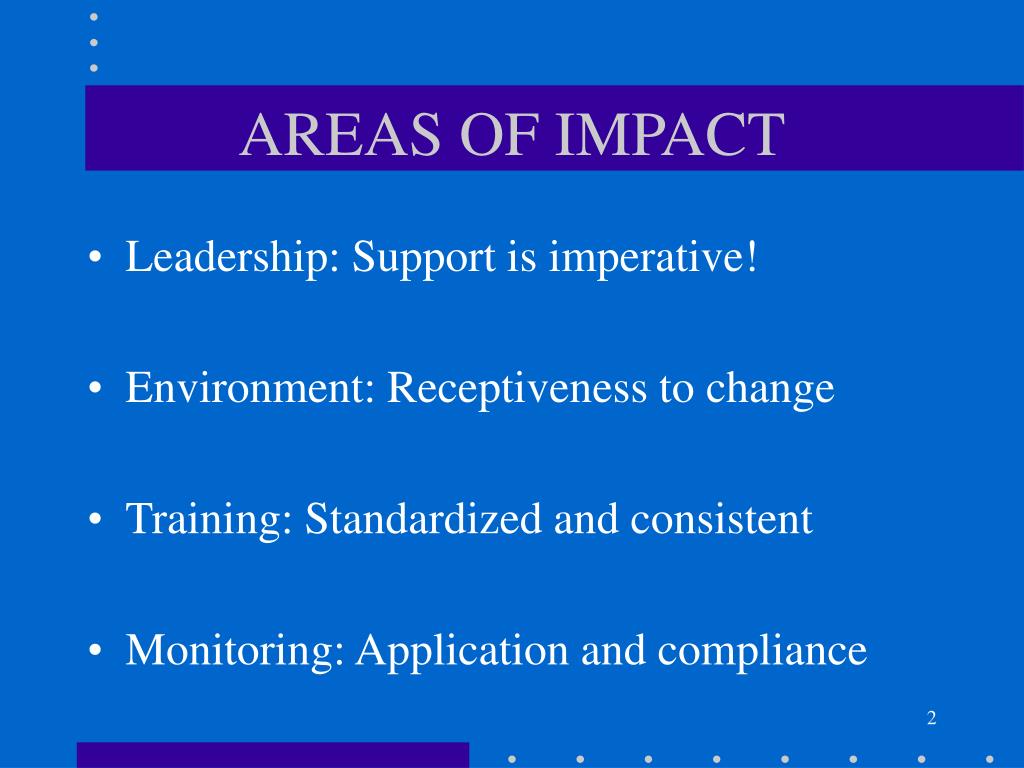 AREAS OF IMPACT

• Leadership: Support is imperative!

• Environment: Receptiveness to change

• Training: Standardized and consistent

• Monitoring: Application and compliance

2